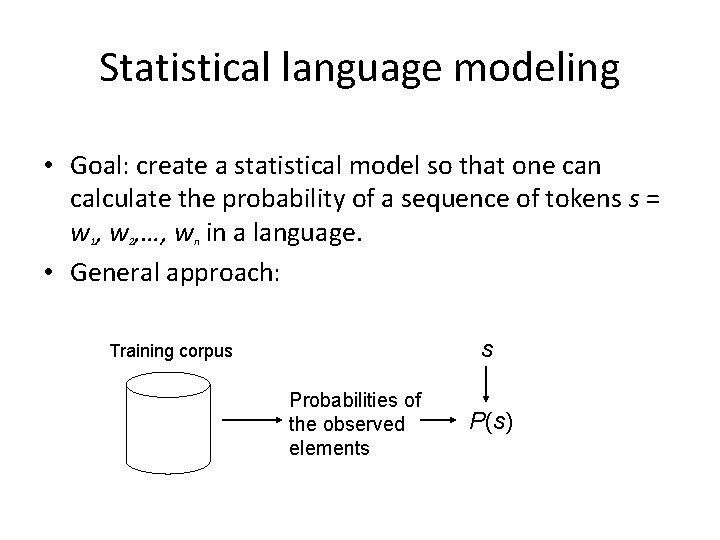 Statistical language modeling

• Goal: create a statistical model so that one can calculate the probability of a sequence of tokens $s = w_1, w_2, \ldots, w_n$ in a language.
• General approach:

Training corpus

Probabilities of the observed elements

$s$

$P(s)$